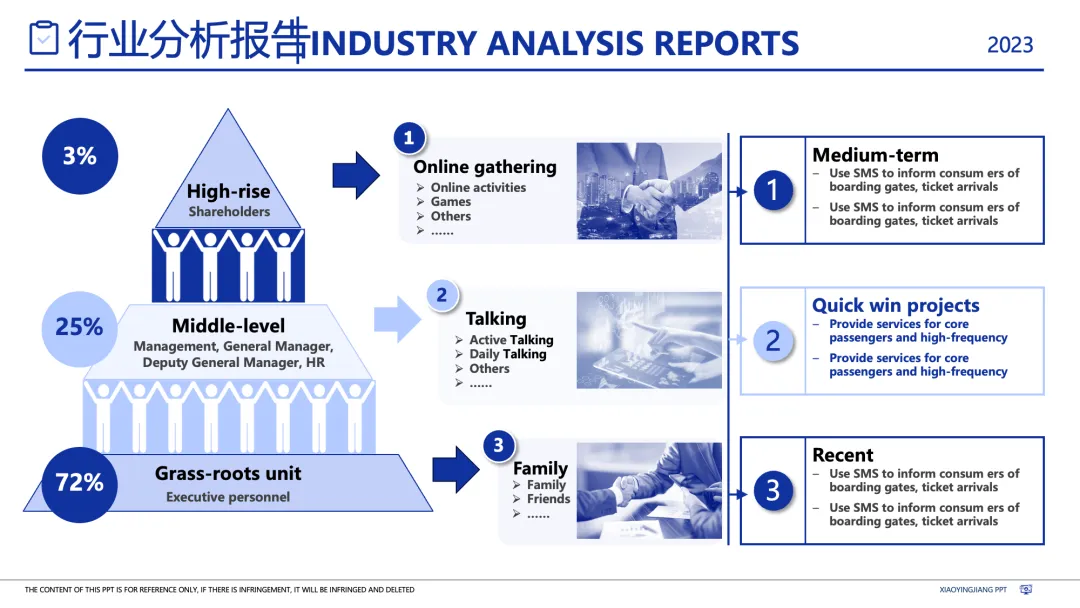 行业分析报告INDUSTRY ANALYSIS REPORTS

2023

3%

High-rise
Shareholders

25%

Middle-level
Management, General Manager, Deputy General Manager, HR

72%

Grass-roots unit
Executive personnel

1
Online gathering
➢ Online activities
➢ Games
➢ Others
➢ ……

2
Talking
➢ Active Talking
➢ Daily Talking
➢ Others
➢ ……

3
Family
➢ Family
➢ Friends
➢ ……

1

Medium-term
– Use SMS to inform consum ers of boarding gates, ticket arrivals
– Use SMS to inform consum ers of boarding gates, ticket arrivals

2

Quick win projects
– Provide services for core passengers and high-frequency
– Provide services for core passengers and high-frequency

3

Recent
– Use SMS to inform consum ers of boarding gates, ticket arrivals
– Use SMS to inform consum ers of boarding gates, ticket arrivals

THE CONTENT OF THIS PPT IS FOR REFERENCE ONLY, IF THERE IS INFRINGEMENT, IT WILL BE INFRINGED AND DELETED

XIAOYINGJIANG PPT